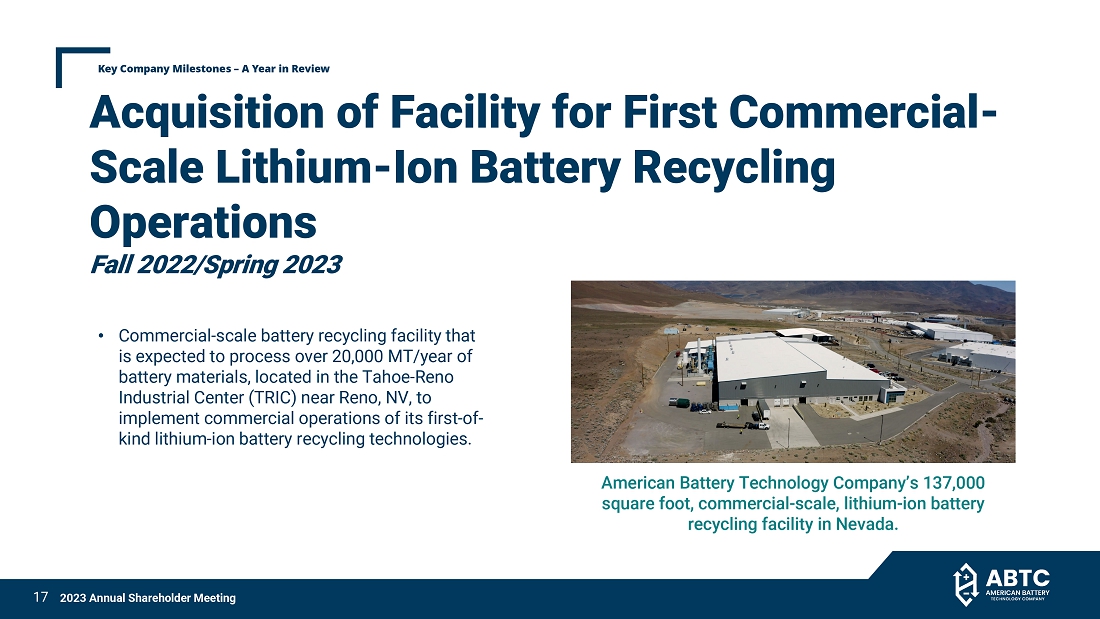 Key Company Milestones – A Year in Review

Acquisition of Facility for First Commercial-Scale Lithium-Ion Battery Recycling Operations

Fall 2022/Spring 2023

• Commercial-scale battery recycling facility that is expected to process over 20,000 MT/year of battery materials, located in the Tahoe-Reno Industrial Center (TRIC) near Reno, NV, to implement commercial operations of its first-of-kind lithium-ion battery recycling technologies.

American Battery Technology Company's 137,000 square foot, commercial-scale, lithium-ion battery recycling facility in Nevada.

17 2023 Annual Shareholder Meeting

ABTC AMERICAN BATTERY TECHNOLOGY COMPANY